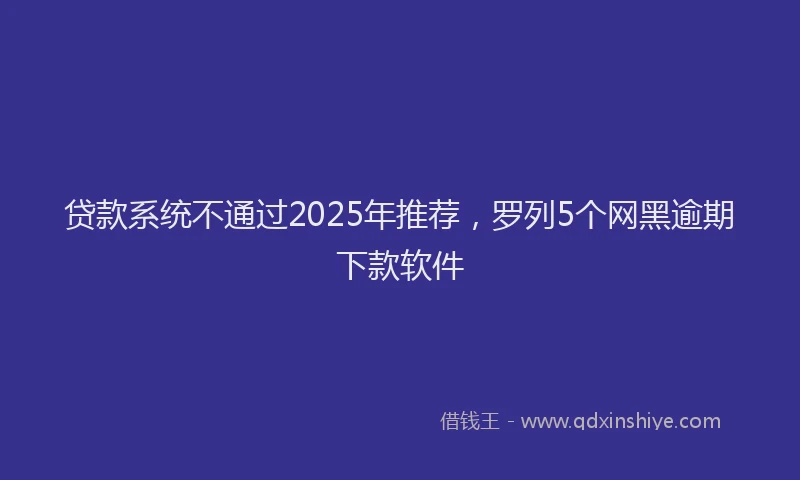 贷款系统不通过2025年推荐，罗列5个网黑逾期下款软件

借钱王 - www.qdxinshiye.com